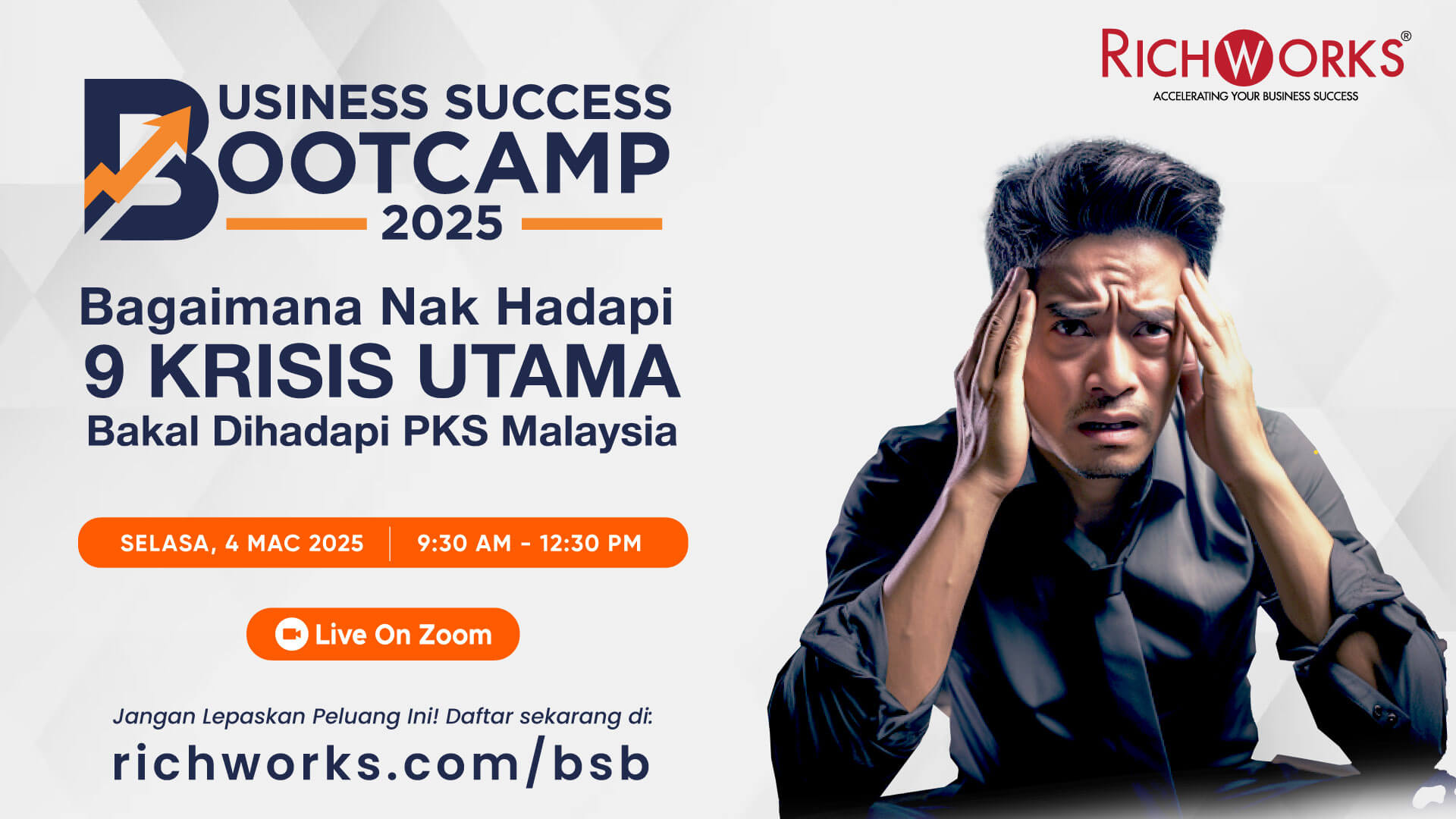 RICHWORKS®
ACCELERATING YOUR BUSINESS SUCCESS

BUSINESS SUCCESS
BOOTCAMP
2025

Bagaimana Nak Hadapi
9 KRISIS UTAMA
Bakal Dihadapi PKS Malaysia

SELASA, 4 MAC 2025 | 9:30 AM - 12:30 PM

Live On Zoom

Jangan Lepaskan Peluang Ini! Daftar sekarang di:
richworks.com/bsb